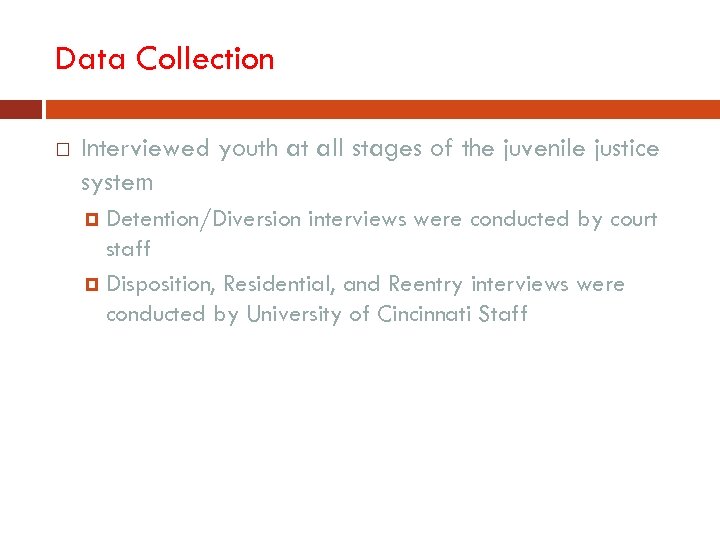 Data Collection

Interviewed youth at all stages of the juvenile justice system

Detention/Diversion interviews were conducted by court staff

Disposition, Residential, and Reentry interviews were conducted by University of Cincinnati Staff